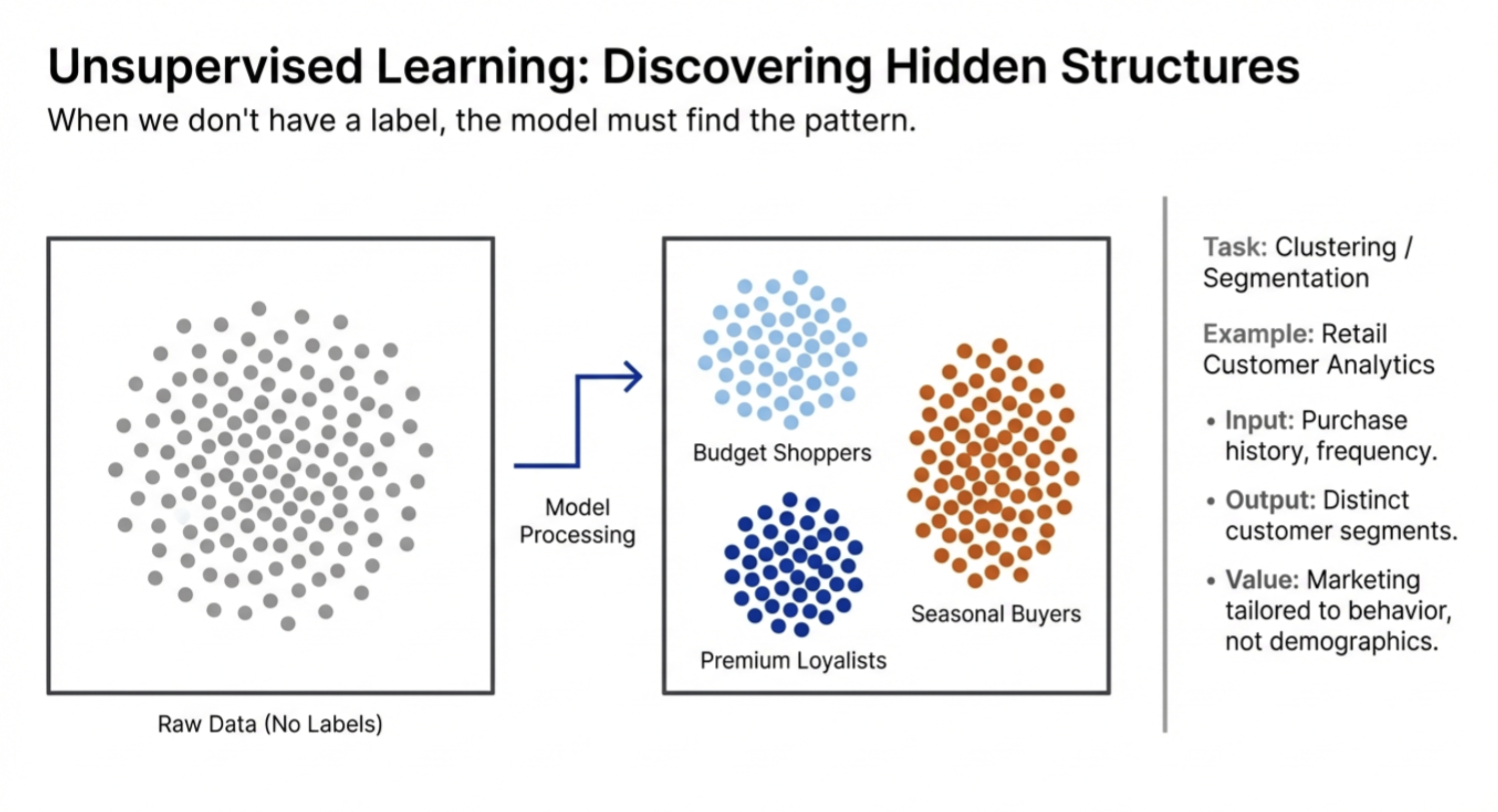 Unsupervised Learning: Discovering Hidden Structures
When we don't have a label, the model must find the pattern.

Raw Data (No Labels)

Model Processing

Budget Shoppers

Premium Loyalists

Seasonal Buyers

Task: Clustering / Segmentation

Example: Retail Customer Analytics

• Input: Purchase history, frequency.
• Output: Distinct customer segments.
• Value: Marketing tailored to behavior, not demographics.